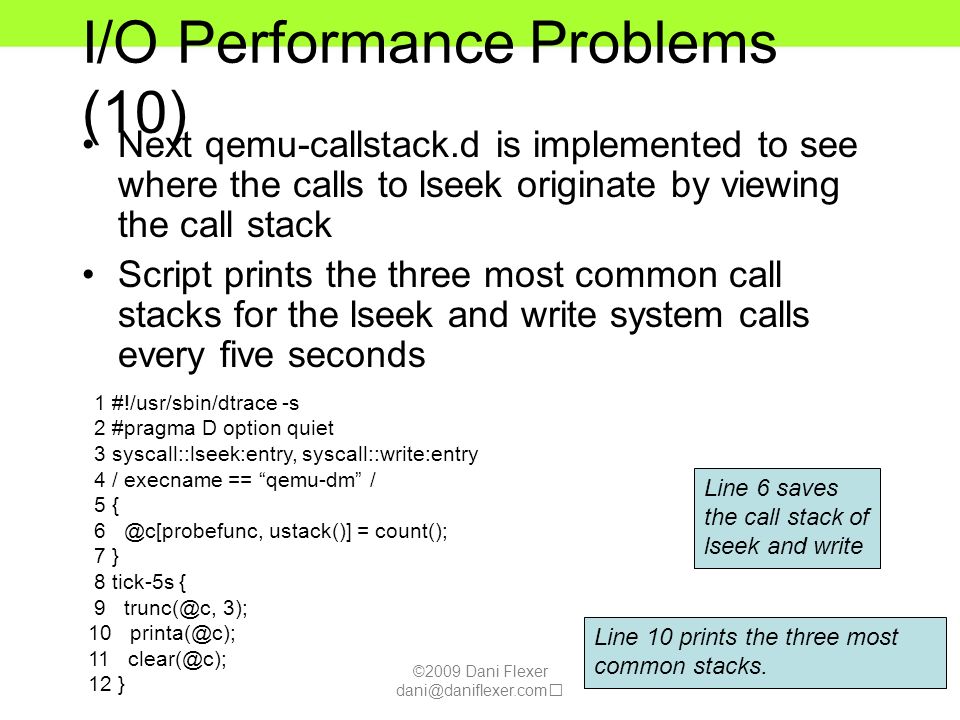 I/O Performance Problems (10)

• Next qemu-callstack.d is implemented to see where the calls to lseek originate by viewing the call stack

• Script prints the three most common call stacks for the lseek and write system calls every five seconds

1 #!/usr/sbin/dtrace -s
2 #pragma D option quiet
3 syscall::lseek:entry, syscall::write:entry
4 / execname == “qemu-dm” /
5 {
6 @c[probefunc, ustack()] = count();
7 }
8 tick-5s {
9 trunc(@c, 3);
10 printa(@c);
11 clear(@c);
12 }

Line 6 saves the call stack of lseek and write

Line 10 prints the three most common stacks.

©2009 Dani Flexer
dani@daniflexer.com